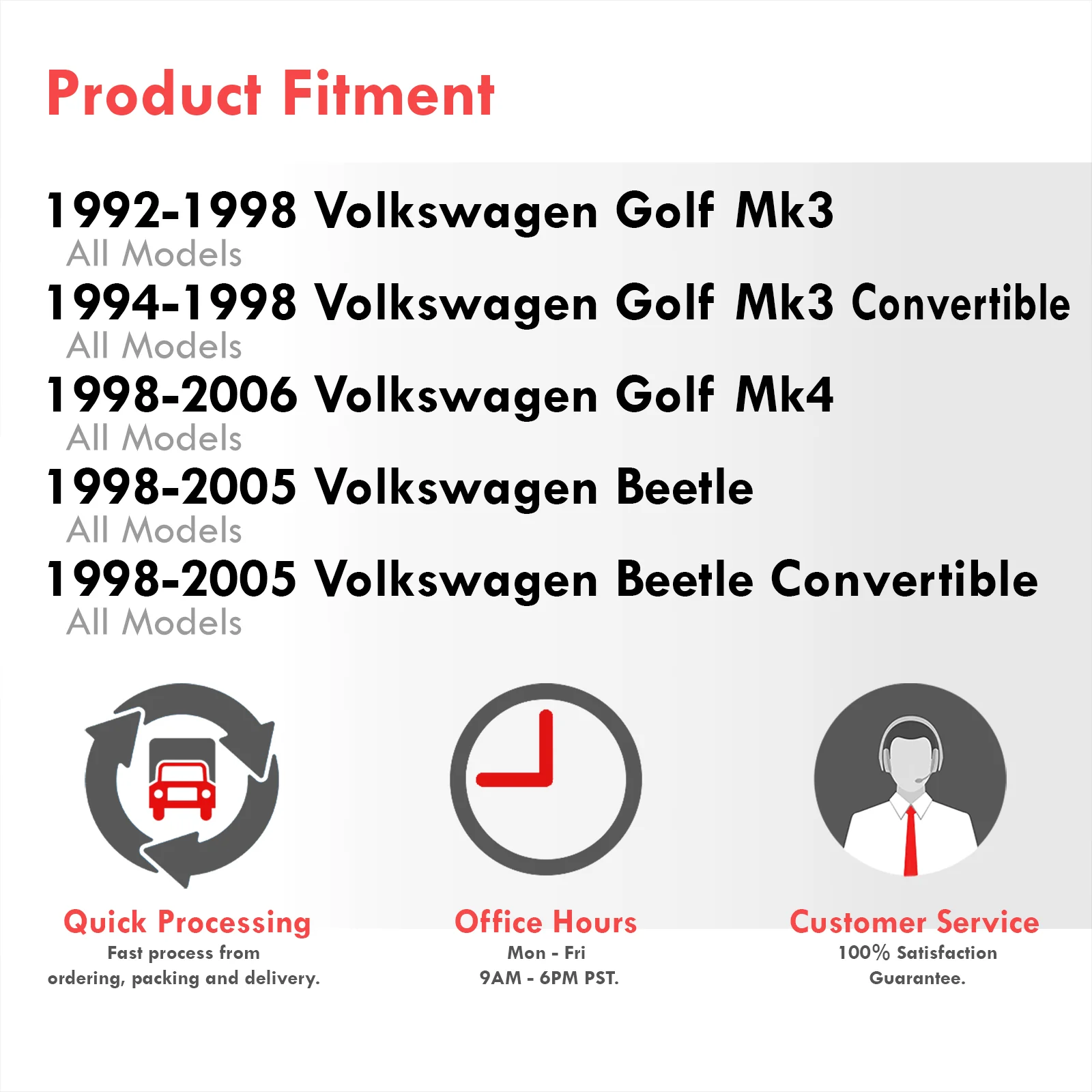 Product Fitment

1992-1998 Volkswagen Golf Mk3
All Models
1994-1998 Volkswagen Golf Mk3 Convertible
All Models
1998-2006 Volkswagen Golf Mk4
All Models
1998-2005 Volkswagen Beetle
All Models
1998-2005 Volkswagen Beetle Convertible
All Models

Quick Processing
Fast process from ordering, packing and delivery.

Office Hours
Mon - Fri
9AM - 6PM PST.

Customer Service
100% Satisfaction Guarantee.